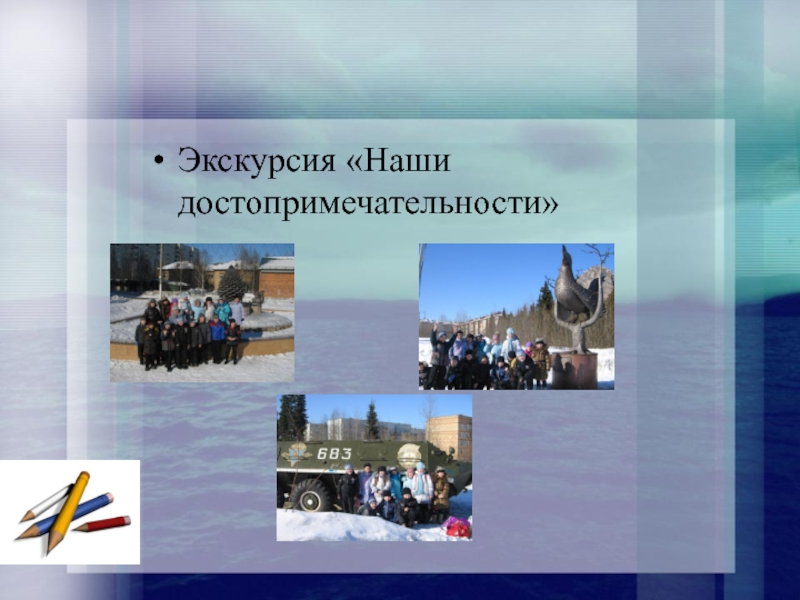 • Экскурсия «Наши достопримечательности»

683